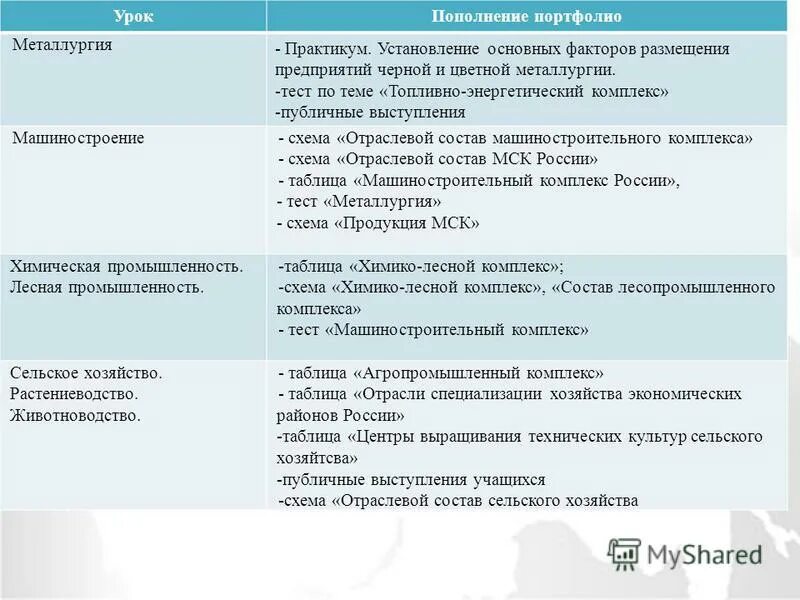 | Урок | Пополнение портфолио |
|---|---|
| Металлургия | - Практикум. Установление основных факторов размещения предприятий черной и цветной металлургии. -тест по теме «Топливно-энергетический комплекс» -публичные выступления |
| Машиностроение | - схема «Отраслевой состав машиностроительного комплекса» - схема «Отраслевой состав МСК России» - таблица «Машиностроительный комплекс России», - тест «Металлургия» - схема «Продукция МСК» |
| Химическая промышленность. Лесная промышленность. | -таблица «Химико-лесной комплекс»; -схема «Химико-лесной комплекс», «Состав лесопромышленного комплекса» - тест «Машиностроительный комплекс» |
| Сельское хозяйство. Растениеводство. Животноводство. | - таблица «Агропромышленный комплекс» - таблица «Отрасли специализации хозяйства экономических районов России» -таблица «Центры выращивания технических культур сельского хозяйтсва» -публичные выступления учащихся -схема «Отраслевой состав сельского хозяйства |

MyShared